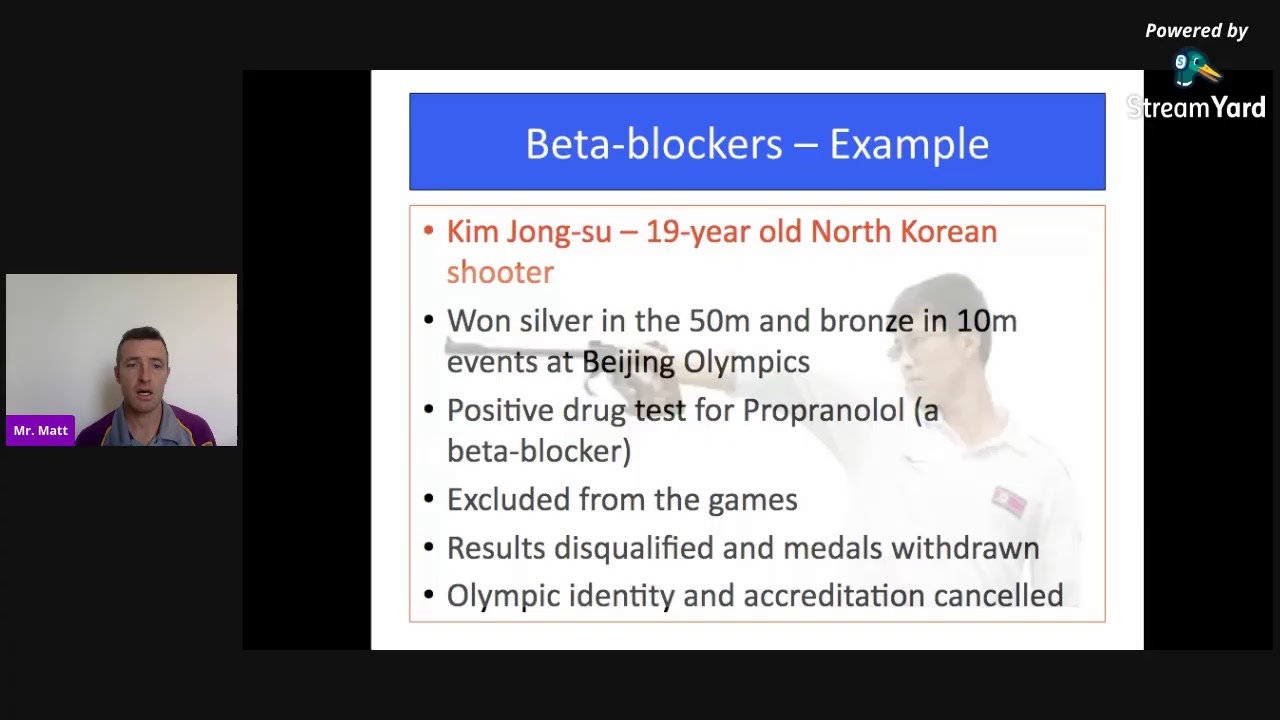 Powered by
StreamYard

Mr. Matt

Beta-blockers – Example

• Kim Jong-su – 19-year old North Korean shooter
• Won silver in the 50m and bronze in 10m events at Beijing Olympics
• Positive drug test for Propranolol (a beta-blocker)
• Excluded from the games
• Results disqualified and medals withdrawn
• Olympic identity and accreditation cancelled